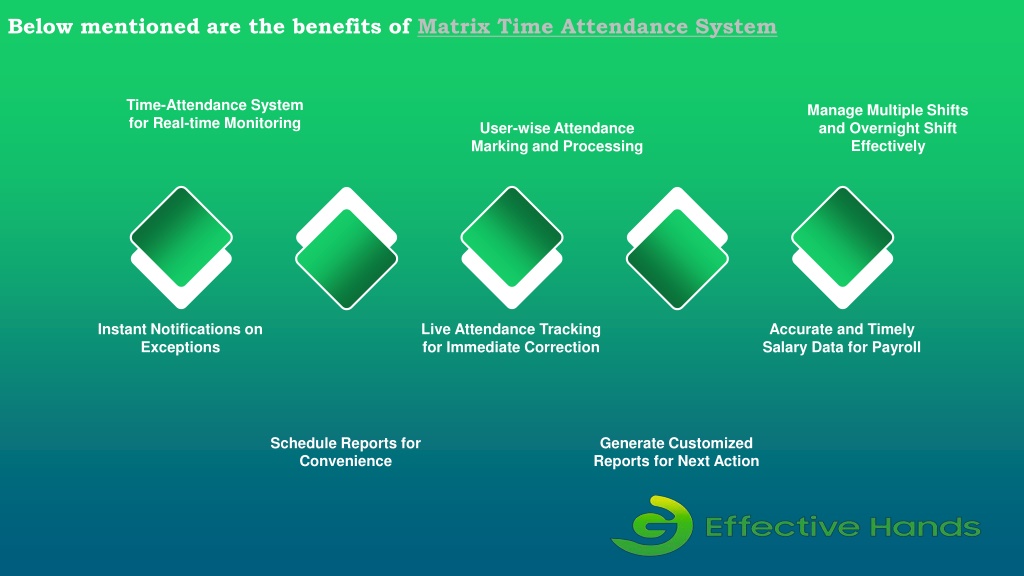 Below mentioned are the benefits of Matrix Time Attendance System

Time-Attendance System for Real-time Monitoring

User-wise Attendance Marking and Processing

Manage Multiple Shifts and Overnight Shift Effectively

Instant Notifications on Exceptions

Live Attendance Tracking for Immediate Correction

Accurate and Timely Salary Data for Payroll

Schedule Reports for Convenience

Generate Customized Reports for Next Action

Effective Hands